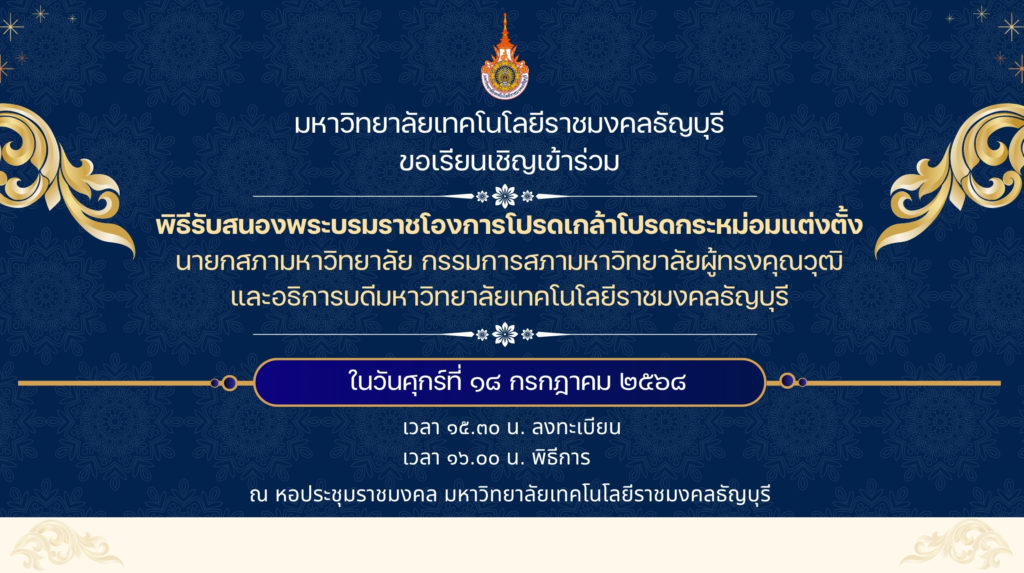 มหาวิทยาลัยเทคโนโลยีราชมงคลธัญบุรี
ขอเรียนเชิญเข้าร่วม

พิธีรับสนองพระบรมราชโองการโปรดเกล้าโปรดกระหม่อมแต่งตั้ง
นายกสภามหาวิทยาลัย กรรมการสภามหาวิทยาลัยผู้ทรงคุณวุฒิ
และอธิการบดีมหาวิทยาลัยเทคโนโลยีราชมงคลธัญบุรี

ในวันศุกร์ที่ ๑๘ กรกฎาคม ๒๕๖๘

เวลา ๑๕.๓๐ น. ลงทะเบียน
เวลา ๑๖.๐๐ น. พิธีการ

ณ หอประชุมราชมงคล มหาวิทยาลัยเทคโนโลยีราชมงคลธัญบุรี